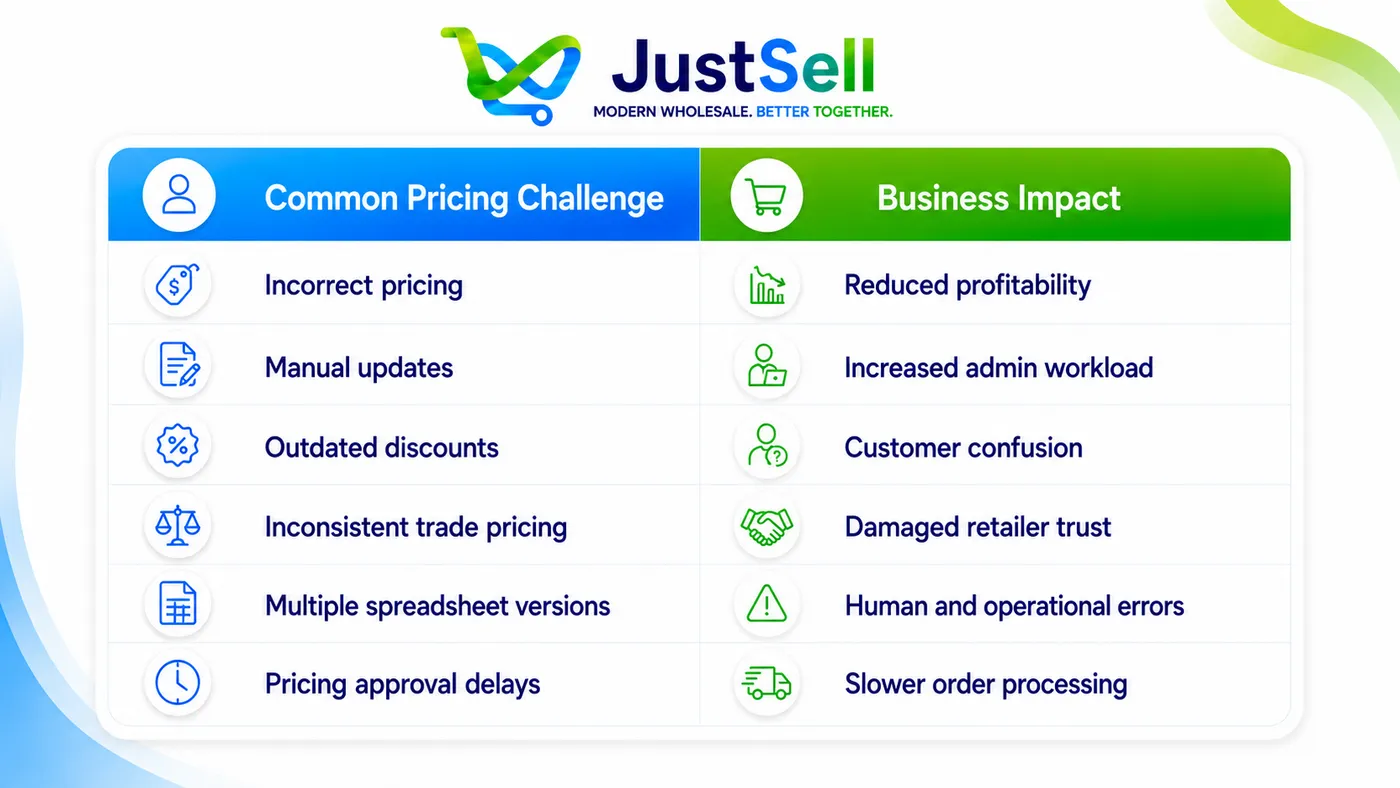 JustSell
MODERN WHOLESALE. BETTER TOGETHER.

| Common Pricing Challenge | Business Impact |
|---|---|
| Incorrect pricing | Reduced profitability |
| Manual updates | Increased admin workload |
| Outdated discounts | Customer confusion |
| Inconsistent trade pricing | Damaged retailer trust |
| Multiple spreadsheet versions | Human and operational errors |
| Pricing approval delays | Slower order processing |